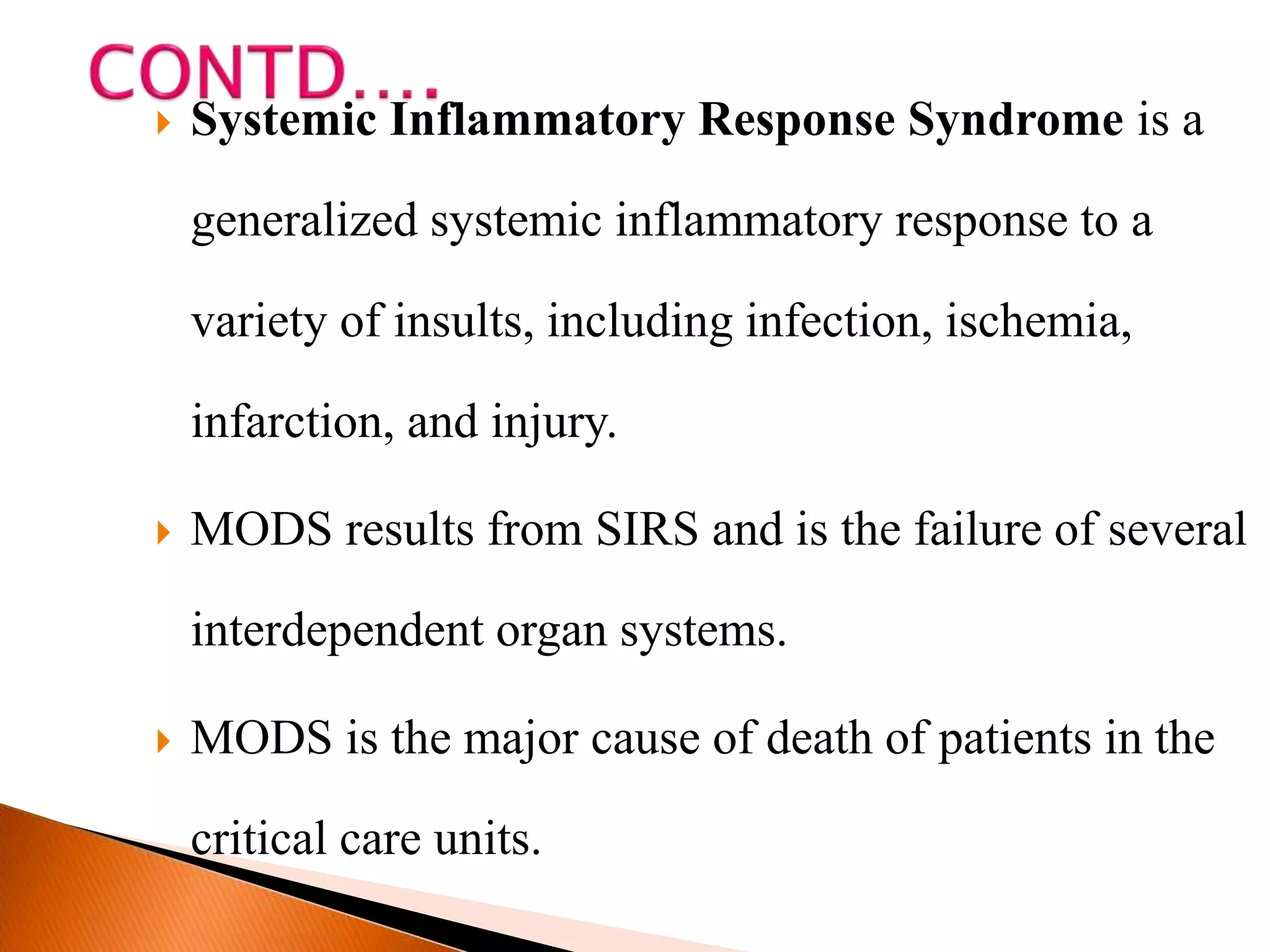 CONTD….

Systemic Inflammatory Response Syndrome is a generalized systemic inflammatory response to a variety of insults, including infection, ischemia, infarction, and injury.

MODS results from SIRS and is the failure of several interdependent organ systems.

MODS is the major cause of death of patients in the critical care units.